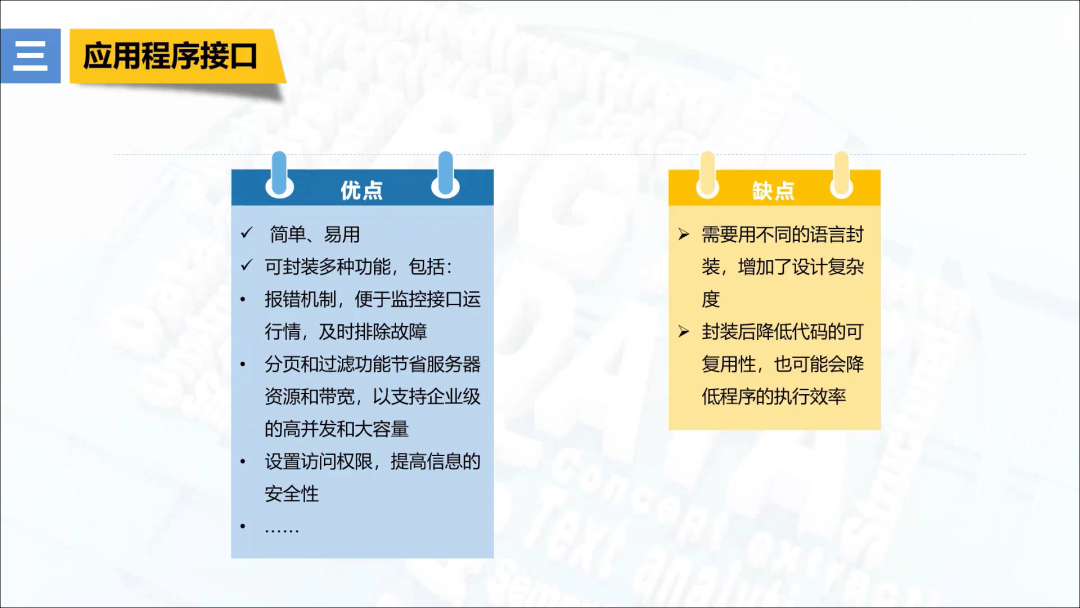 三 应用程序接口

优点

✓ 简单、易用
✓ 可封装多种功能，包括：
• 报错机制，便于监控接口运行情，及时排除故障
• 分页和过滤功能节省服务器资源和带宽，以支持企业级的高并发和大容量
• 设置访问权限，提高信息的安全性
• ……

缺点

➢ 需要用不同的语言封装，增加了设计复杂度
➢ 封装后降低代码的可复用性，也可能会降低程序的执行效率